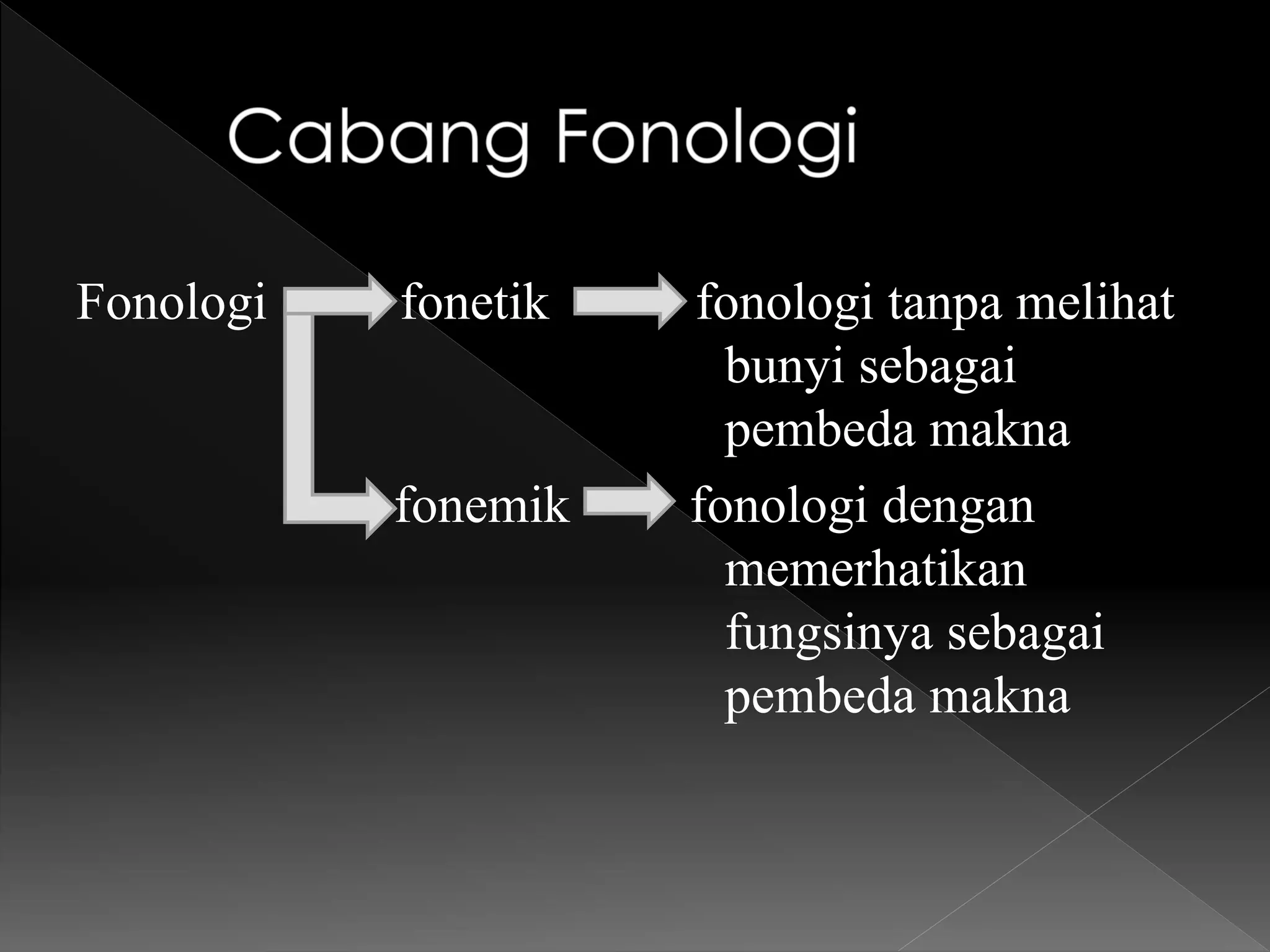 Cabang Fonologi

Fonologi fonetik fonologi tanpa melihat bunyi sebagai pembeda makna

fonemik fonologi dengan memerhatikan fungsinya sebagai pembeda makna